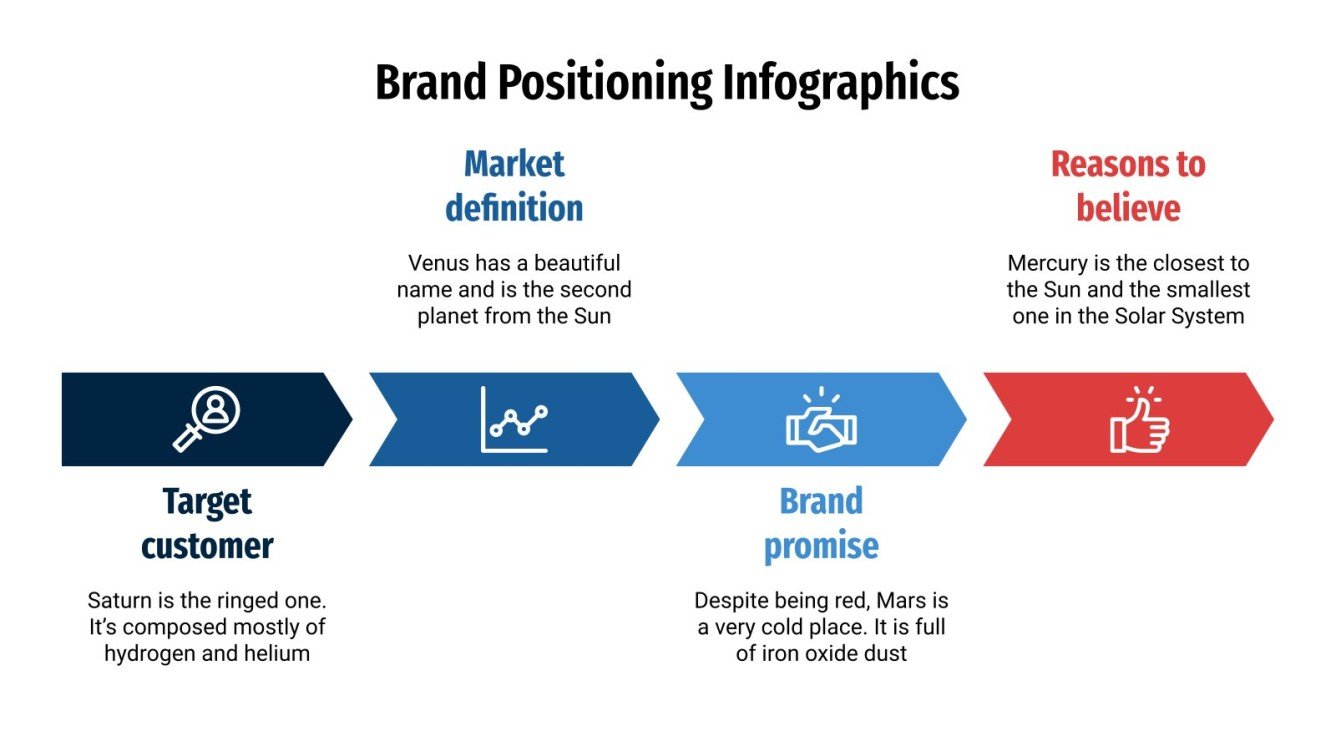 Brand Positioning Infographics

Market definition

Venus has a beautiful name and is the second planet from the Sun

Reasons to believe

Mercury is the closest to the Sun and the smallest one in the Solar System

Target customer

Saturn is the ringed one. It's composed mostly of hydrogen and helium

Brand promise

Despite being red, Mars is a very cold place. It is full of iron oxide dust